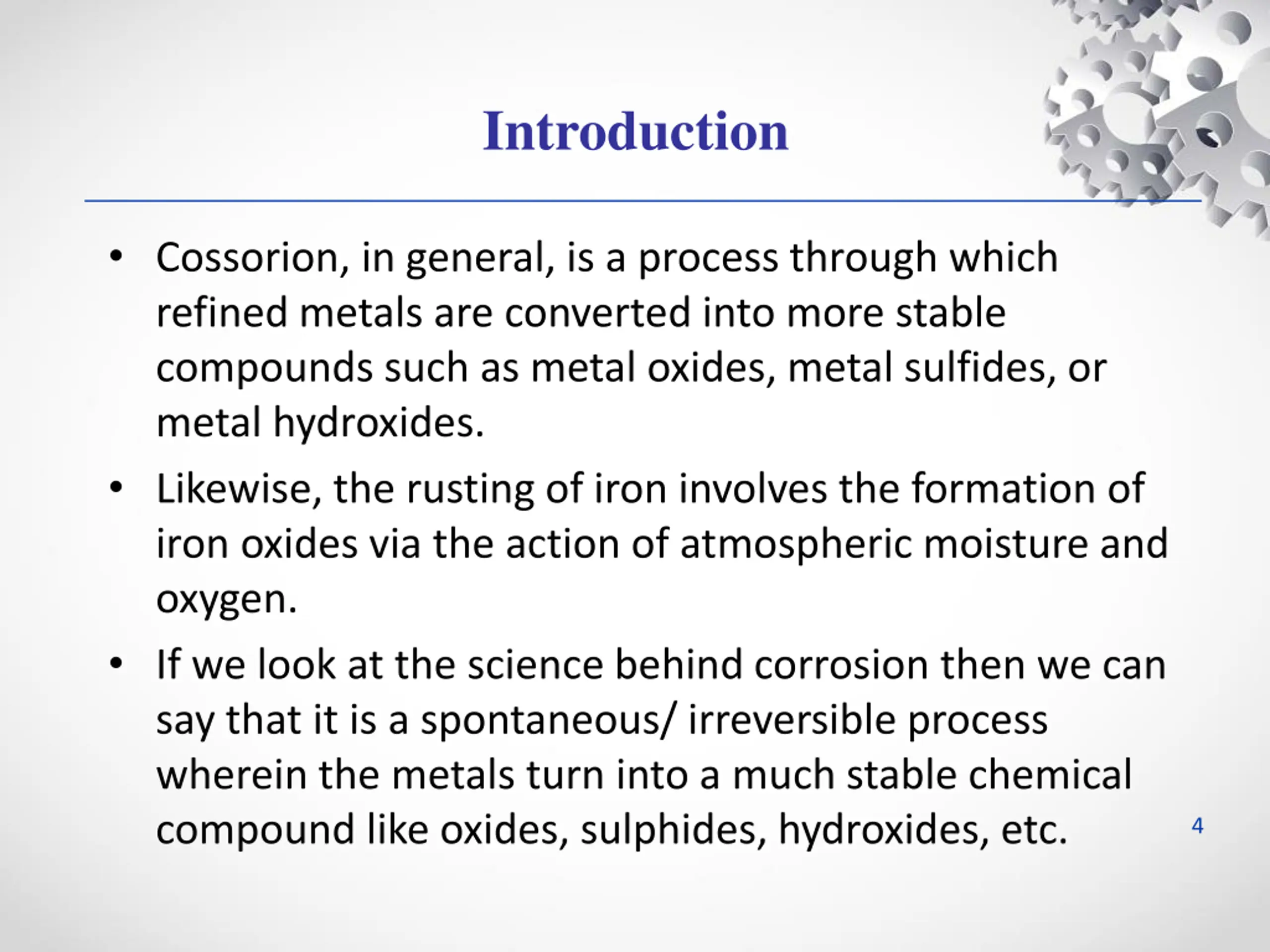 Introduction

• Cossorion, in general, is a process through which refined metals are converted into more stable compounds such as metal oxides, metal sulfides, or metal hydroxides.

• Likewise, the rusting of iron involves the formation of iron oxides via the action of atmospheric moisture and oxygen.

• If we look at the science behind corrosion then we can say that it is a spontaneous/ irreversible process wherein the metals turn into a much stable chemical compound like oxides, sulphides, hydroxides, etc.

4